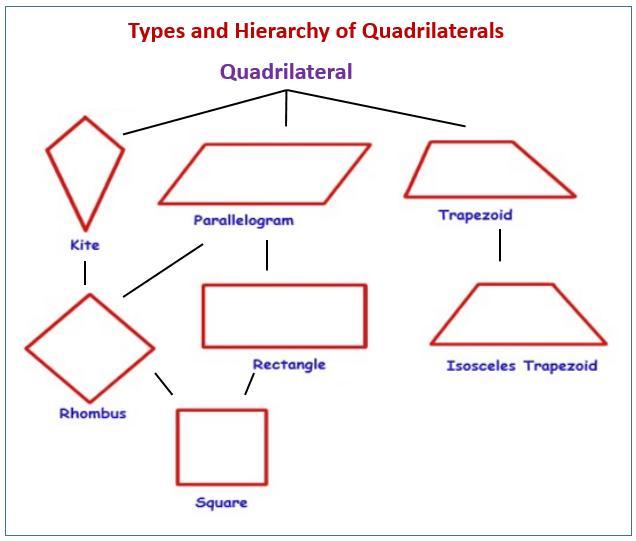 Types and Hierarchy of Quadrilaterals

Quadrilateral

Kite

Parallelogram

Trapezoid

Rhombus

Rectangle

Isosceles Trapezoid

Square